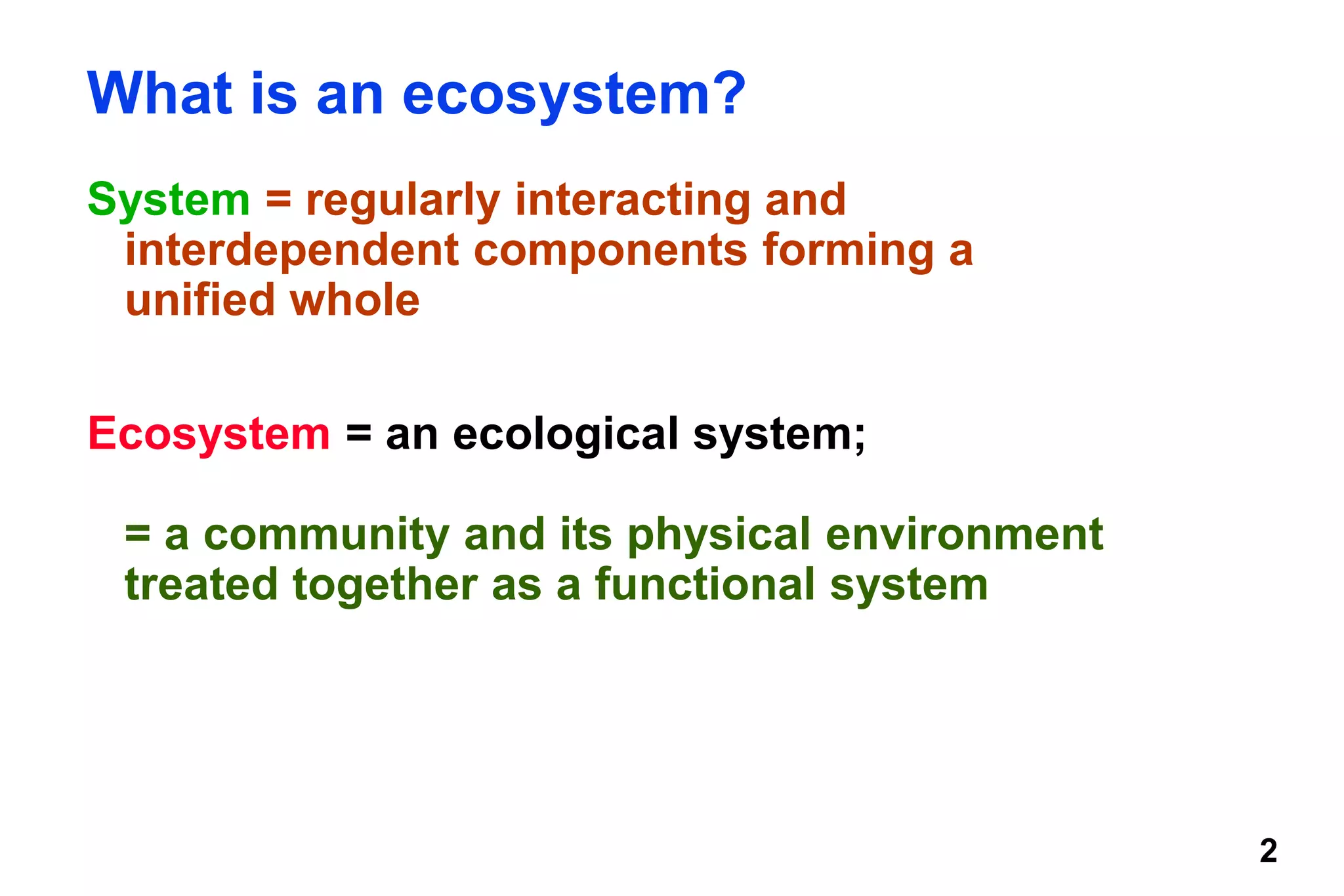 What is an ecosystem?

System = regularly interacting and interdependent components forming a unified whole

Ecosystem = an ecological system;

= a community and its physical environment treated together as a functional system

2